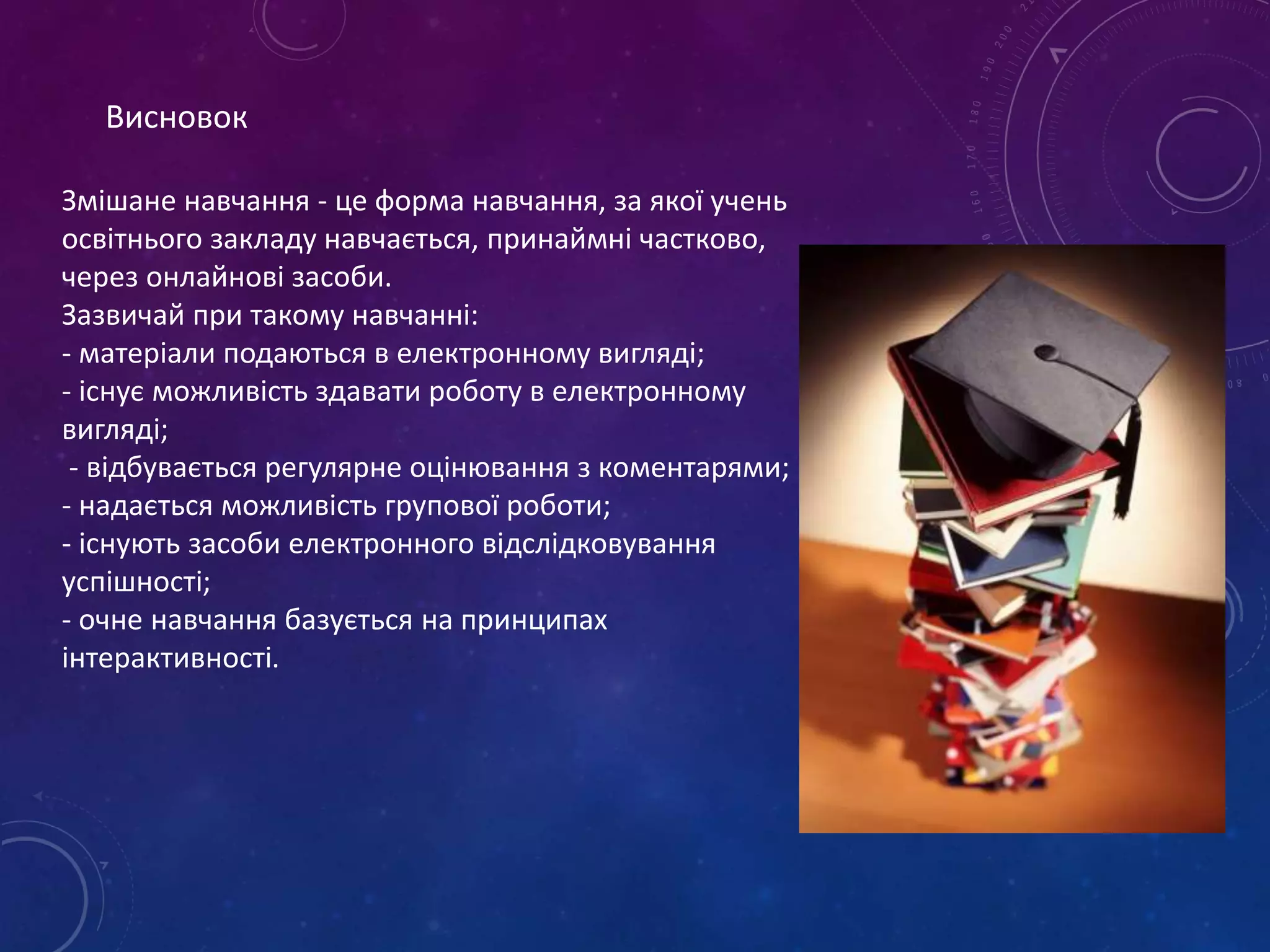 Висновок

Змішане навчання - це форма навчання, за якої учень освітнього закладу навчається, принаймні частково, через онлайнові засоби.
Зазвичай при такому навчанні:
- матеріали подаються в електронному вигляді;
- існує можливість здавати роботу в електронному вигляді;
- відбувається регулярне оцінювання з коментарями;
- надається можливість групової роботи;
- існують засоби електронного відслідковування успішності;
- очне навчання базується на принципах інтерактивності.